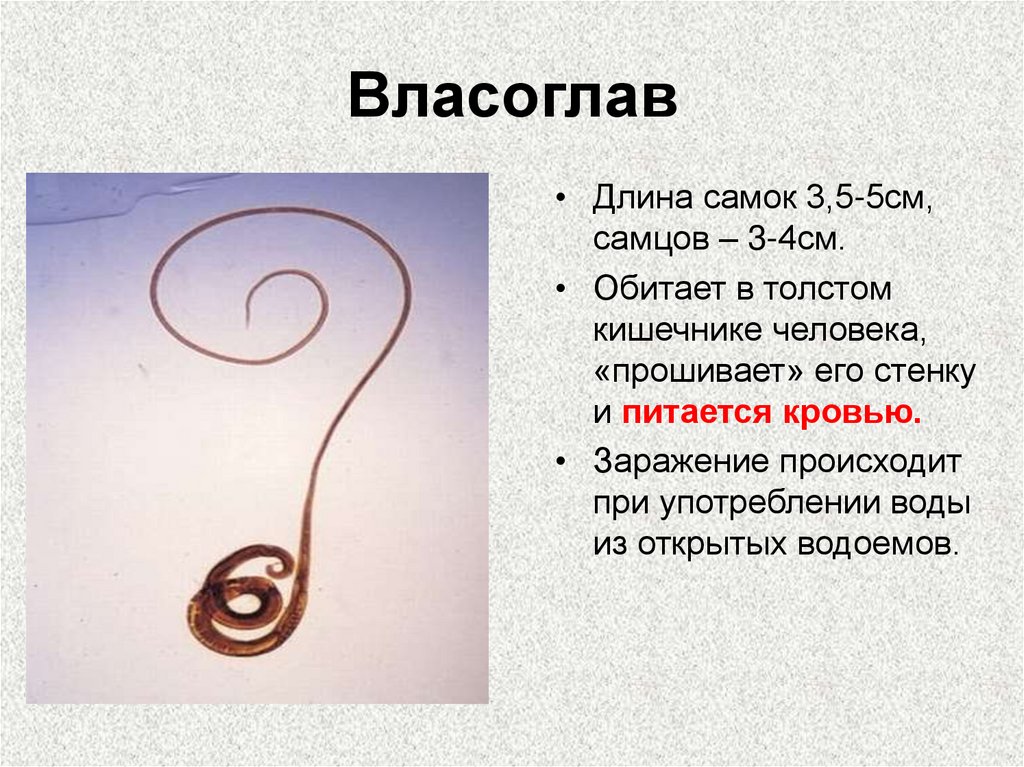 Власоглав

• Длина самок 3,5-5см, самцов – 3-4см.

• Обитает в толстом кишечнике человека, «прошивает» его стенку и питается кровью.

• Заражение происходит при употреблении воды из открытых водоемов.